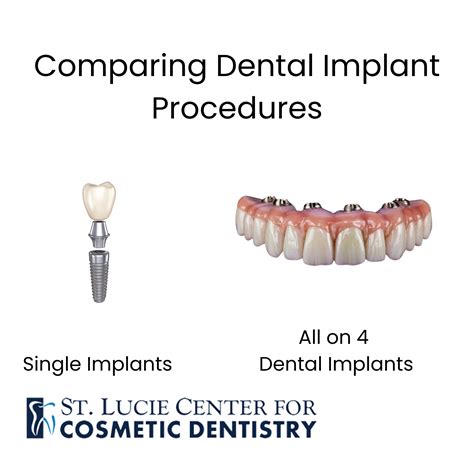 Comparing Dental Implant Procedures

Single Implants

All on 4
Dental Implants

ST. LUCIE CENTER FOR
COSMETIC DENTISTRY